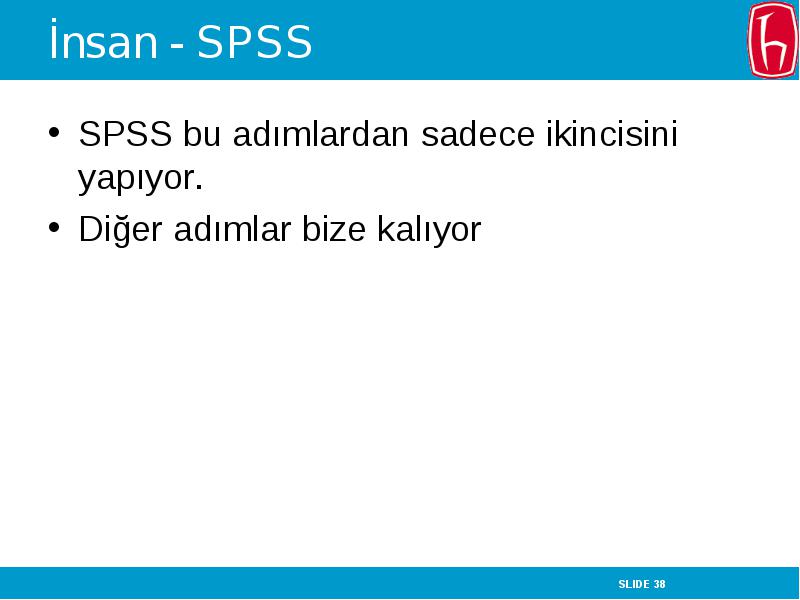 İnsan - SPSS

• SPSS bu adımlardan sadece ikincisini yapıyor.

• Diğer adımlar bize kalıyor

SLIDE 38